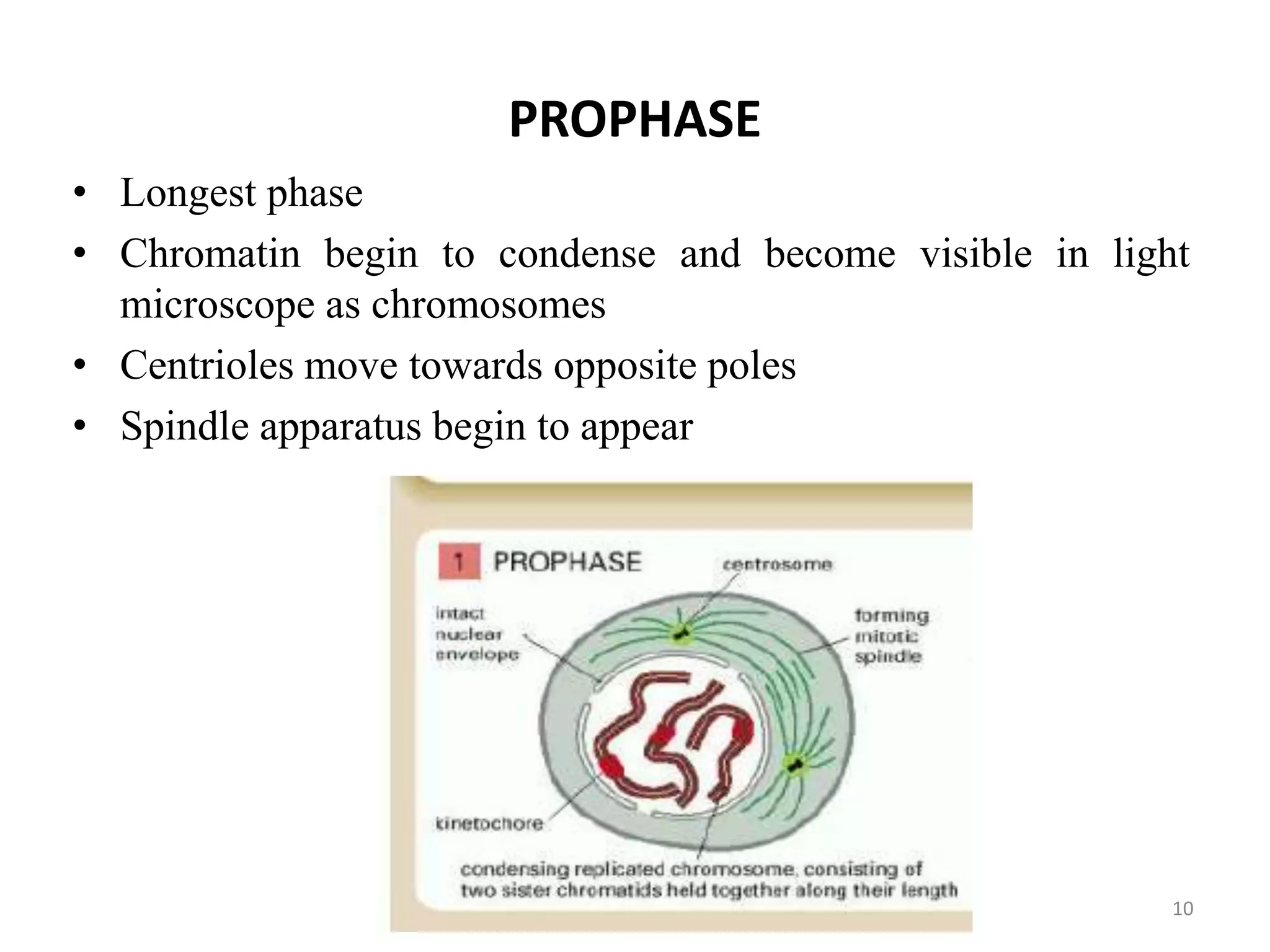 PROPHASE

• Longest phase
• Chromatin begin to condense and become visible in light microscope as chromosomes
• Centrioles move towards opposite poles
• Spindle apparatus begin to appear

1 PROPHASE

centrosome

intact nuclear envelope

forming mitotic spindle

kinetochore

condensing replicated chromosome, consisting of two sister chromatids held together along their length

10